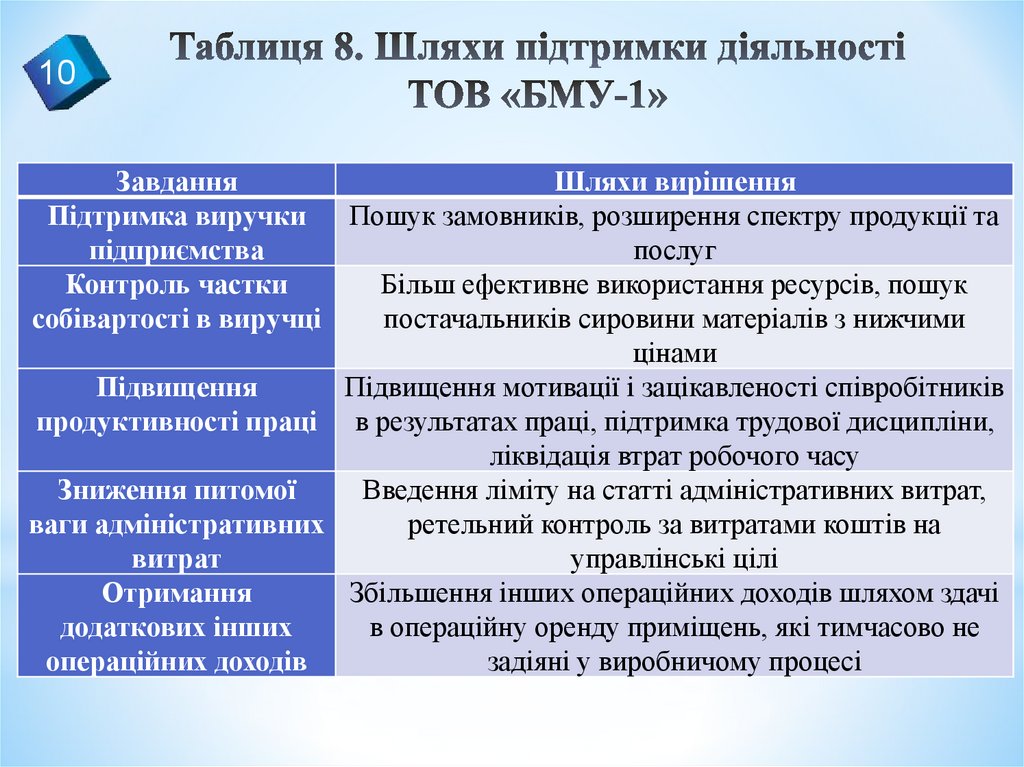 10

Таблиця 8. Шляхи підтримки діяльності ТОВ «БМУ-1»

| Завдання | Шляхи вирішення |
|---|---|
| Підтримка виручки підприємства | Пошук замовників, розширення спектру продукції та послуг |
| Контроль частки собівартості в виручці | Більш ефективне використання ресурсів, пошук постачальників сировини матеріалів з нижчими цінами |
| Підвищення продуктивності праці | Підвищення мотивації і зацікавленості співробітників в результатах праці, підтримка трудової дисципліни, ліквідація втрат робочого часу |
| Зниження питомої ваги адміністративних витрат | Введення ліміту на статті адміністративних витрат, ретельний контроль за витратами коштів на управлінські цілі |
| Отримання додаткових інших операційних доходів | Збільшення інших операційних доходів шляхом здачі в операційну оренду приміщень, які тимчасово не задіяні у виробничому процесі |